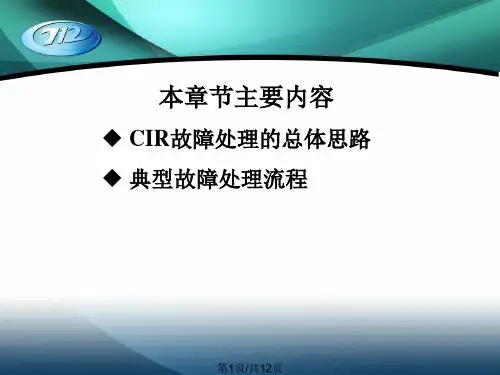 712

本章节主要内容

◆ CIR故障处理的总体思路

◆ 典型故障处理流程

第1页/共12页